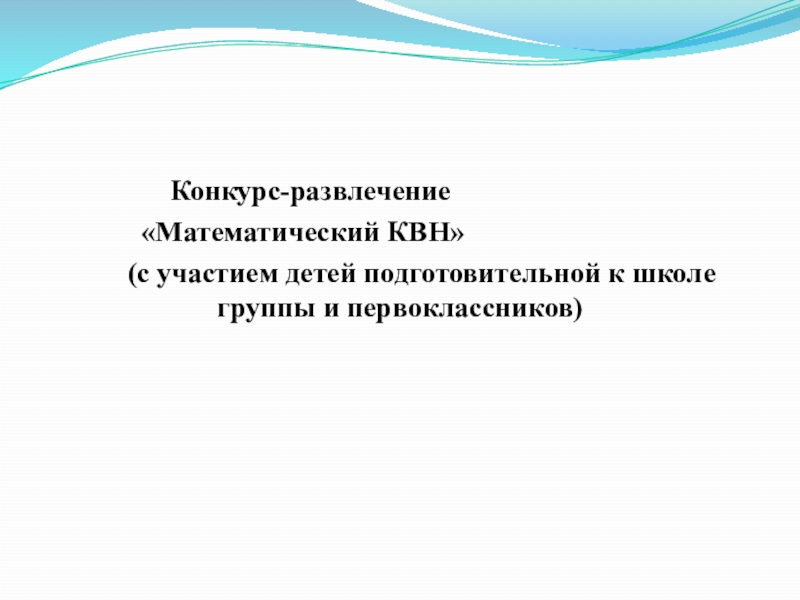 Конкурс-развлечение
«Математический КВН»
(с участием детей подготовительной к школе группы и первоклассников)